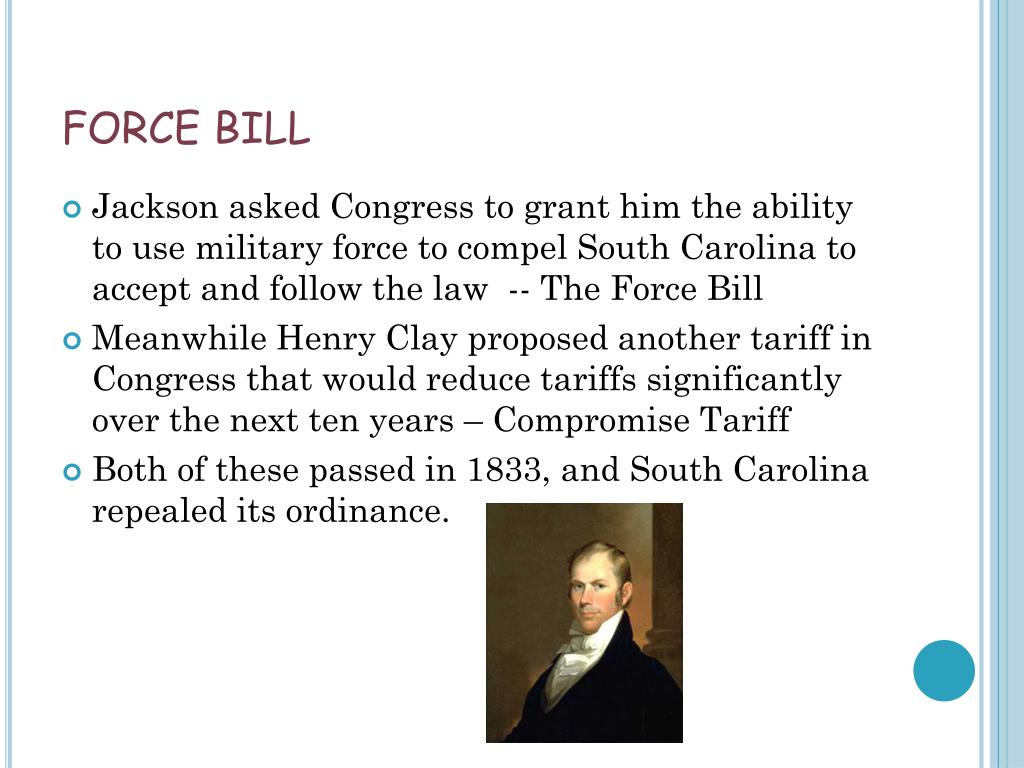 FORCE BILL

Jackson asked Congress to grant him the ability to use military force to compel South Carolina to accept and follow the law -- The Force Bill

Meanwhile Henry Clay proposed another tariff in Congress that would reduce tariffs significantly over the next ten years – Compromise Tariff

Both of these passed in 1833, and South Carolina repealed its ordinance.